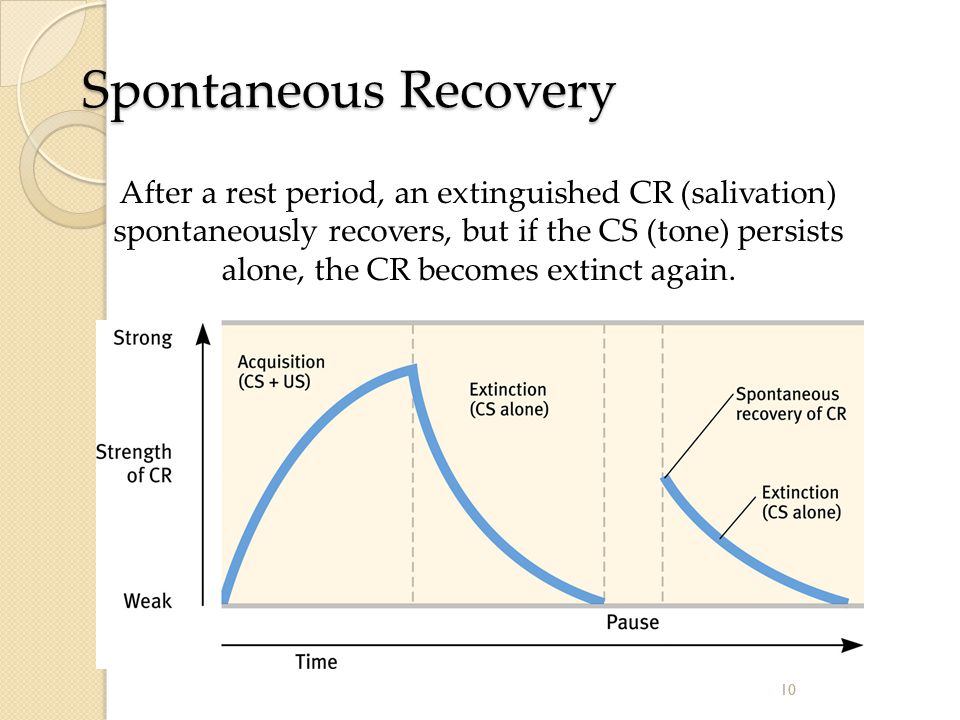 Spontaneous Recovery

After a rest period, an extinguished CR (salivation) spontaneously recovers, but if the CS (tone) persists alone, the CR becomes extinct again.

Strong

Strength of CR

Weak

Acquisition (CS + US)

Extinction (CS alone)

Spontaneous recovery of CR

Extinction (CS alone)

Pause

Time

10